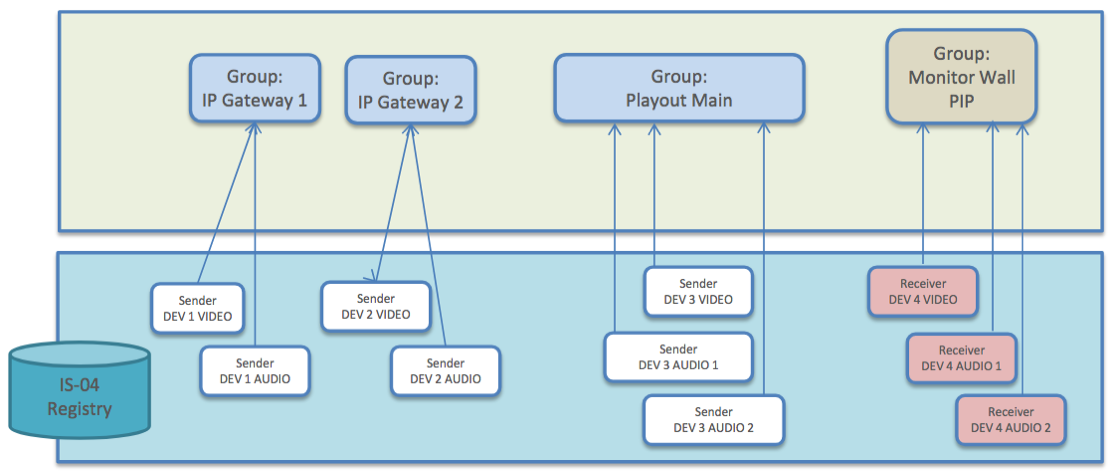 Group:
IP Gateway 1

Group:
IP Gateway 2

Group:
Playout Main

Group:
Monitor Wall
PIP

Sender
DEV 1 VIDEO

Sender
DEV 1 AUDIO

Sender
DEV 2 VIDEO

Sender
DEV 2 AUDIO

Sender
DEV 3 VIDEO

Sender
DEV 3 AUDIO 1

Sender
DEV 3 AUDIO 2

Receiver
DEV 4 VIDEO

Receiver
DEV 4 AUDIO 1

Receiver
DEV 4 AUDIO 2

IS-04
Registry